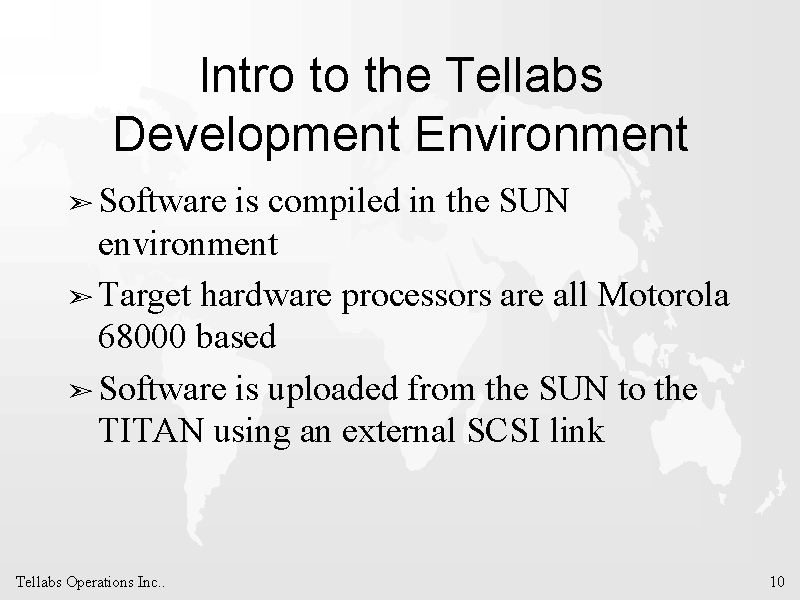 Intro to the Tellabs Development Environment

➢ Software is compiled in the SUN environment

➢ Target hardware processors are all Motorola 68000 based

➢ Software is uploaded from the SUN to the TITAN using an external SCSI link

Tellabs Operations Inc..

10